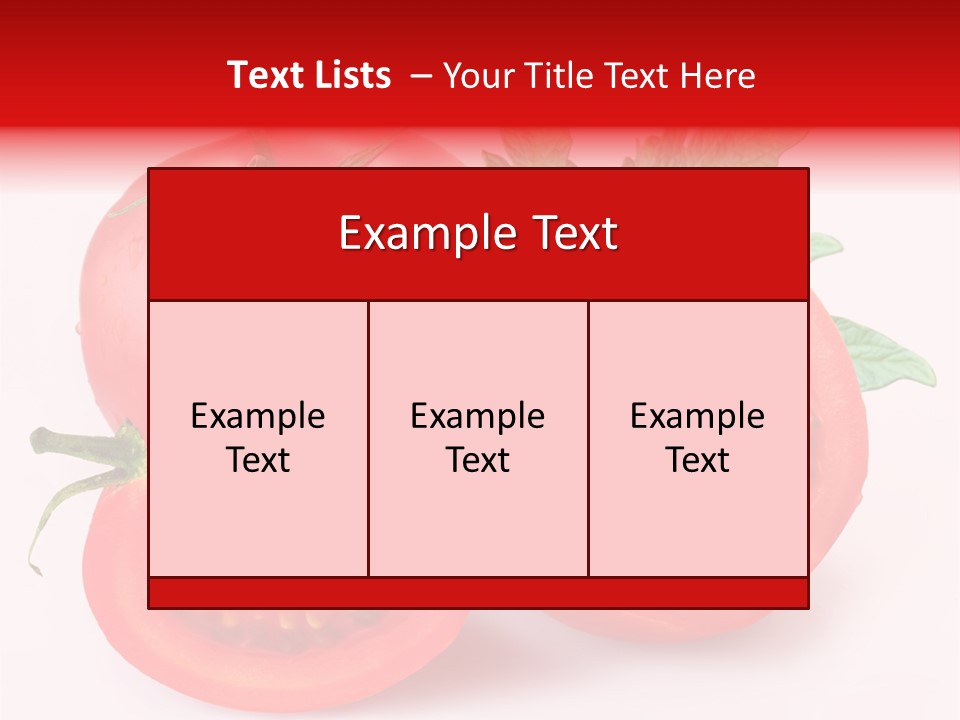 Text Lists – Your Title Text Here

Example Text

Example Text

Example Text

Example Text